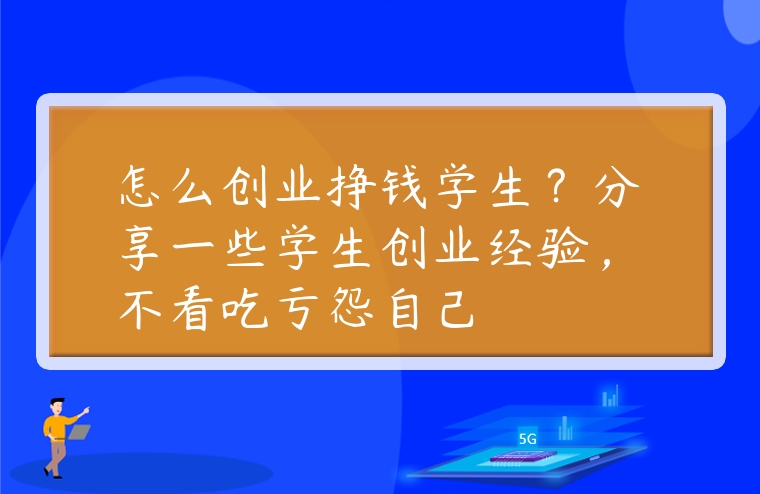 怎么创业挣钱学生？分享一些学生创业经验，不看吃亏怨自己

5G